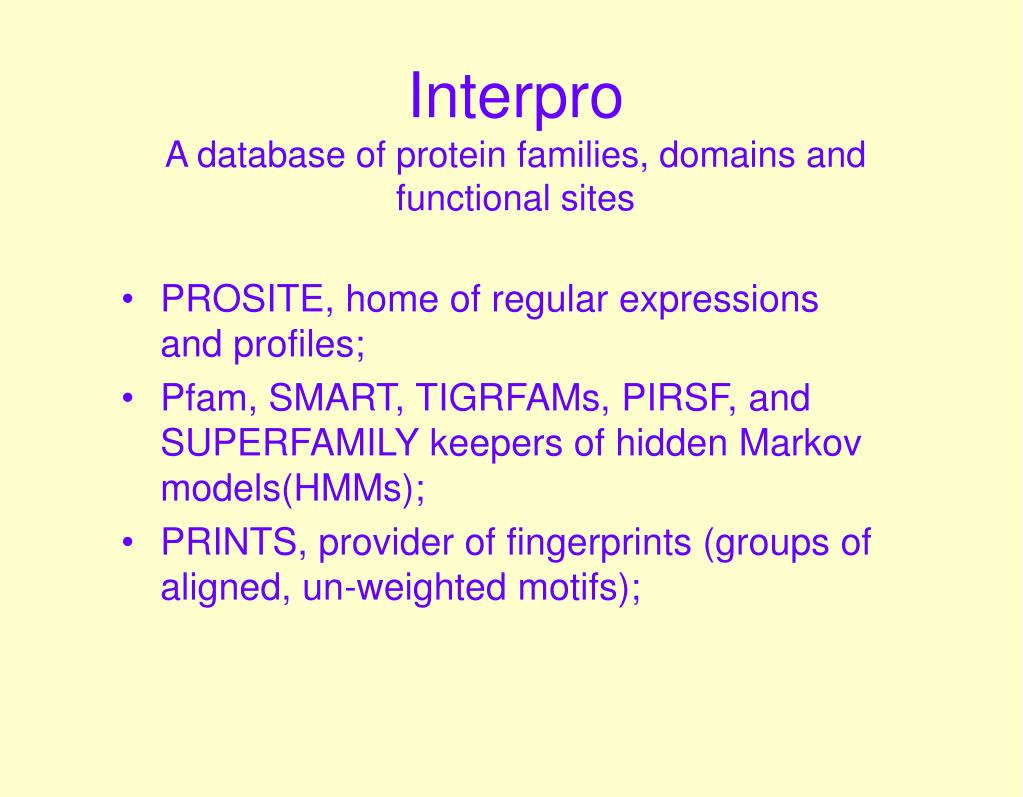 Interpro
A database of protein families, domains and functional sites

• PROSITE, home of regular expressions and profiles;
• Pfam, SMART, TIGRFAMs, PIRSF, and SUPERFAMILY keepers of hidden Markov models(HMMs);
• PRINTS, provider of fingerprints (groups of aligned, un-weighted motifs);